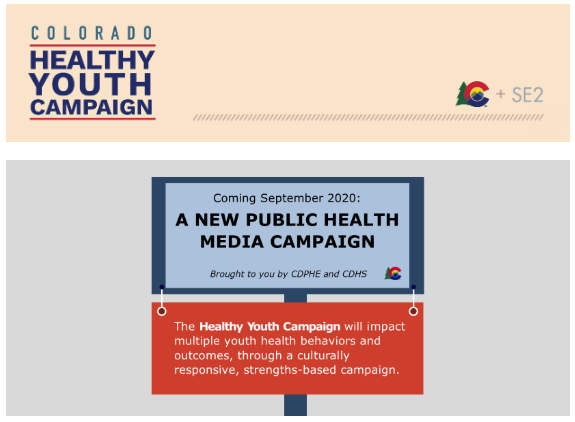 COLORADO
HEALTHY
YOUTH
CAMPAIGN

+ SE2

Coming September 2020:
A NEW PUBLIC HEALTH MEDIA CAMPAIGN

Brought to you by CDPHE and CDHS

The Healthy Youth Campaign will impact multiple youth health behaviors and outcomes, through a culturally responsive, strengths-based campaign.